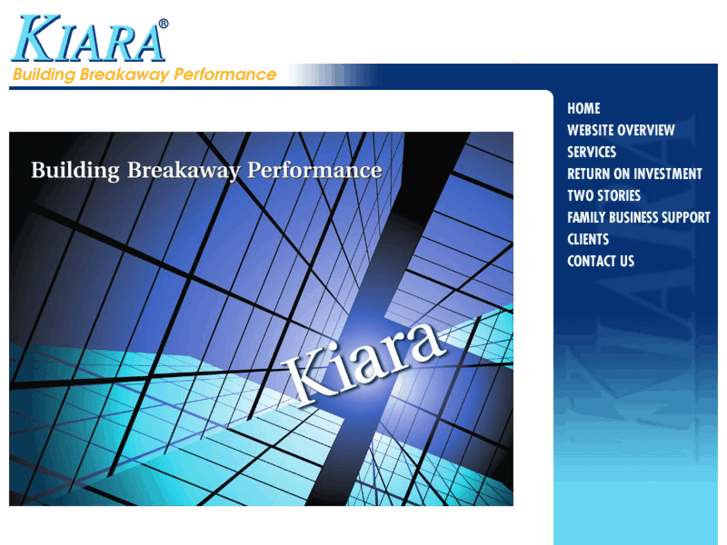 KIARA®
Building Breakaway Performance

Building Breakaway Performance

Kiara

HOME
WEBSITE OVERVIEW
SERVICES
RETURN ON INVESTMENT
TWO STORIES
FAMILY BUSINESS SUPPORT
CLIENTS
CONTACT US

KIARA